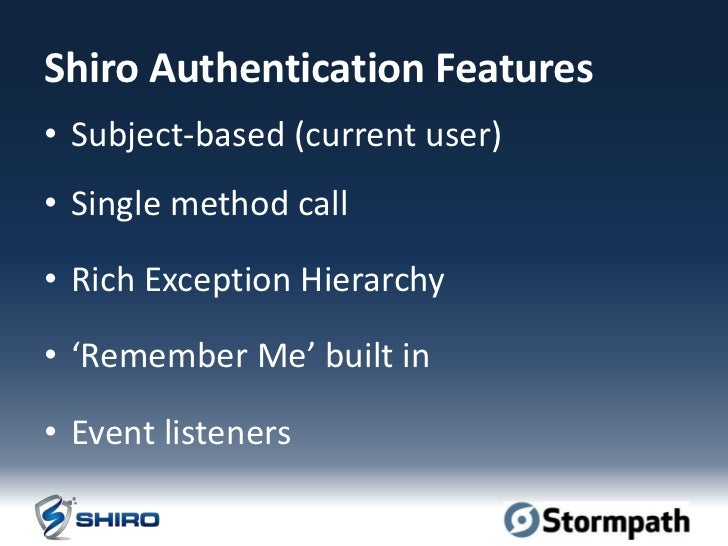 Shiro Authentication Features

• Subject-based (current user)

• Single method call

• Rich Exception Hierarchy

• ‘Remember Me’ built in

• Event listeners

SHIRO

Stormpath